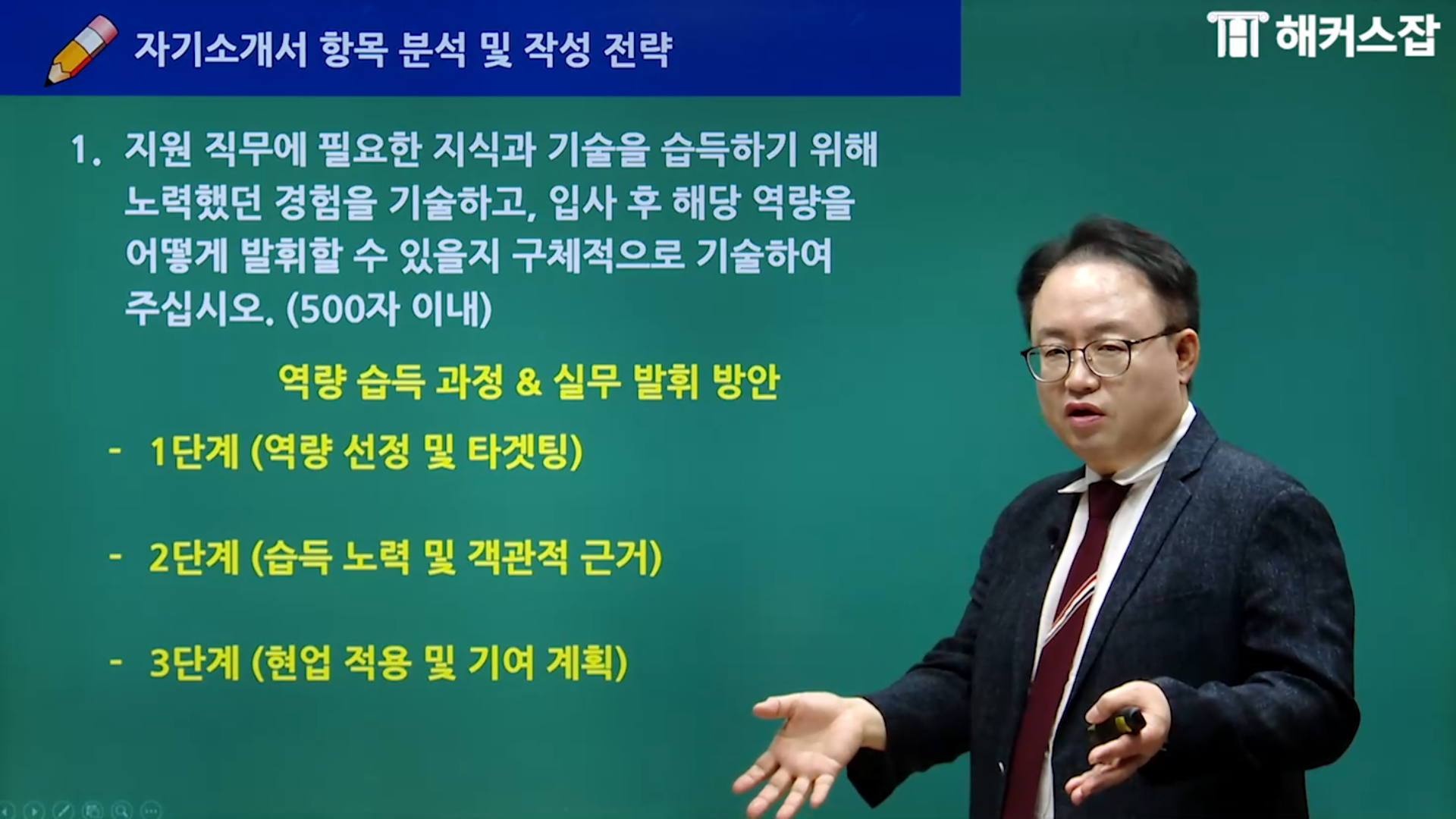 자기소개서 항목 분석 및 작성 전략

해커스잡

1. 지원 직무에 필요한 지식과 기술을 습득하기 위해 노력했던 경험을 기술하고, 입사 후 해당 역량을 어떻게 발휘할 수 있을지 구체적으로 기술하여 주십시오. (500자 이내)

역량 습득 과정 & 실무 발휘 방안

- 1단계 (역량 선정 및 타겟팅)

- 2단계 (습득 노력 및 객관적 근거)

- 3단계 (현업 적용 및 기여 계획)